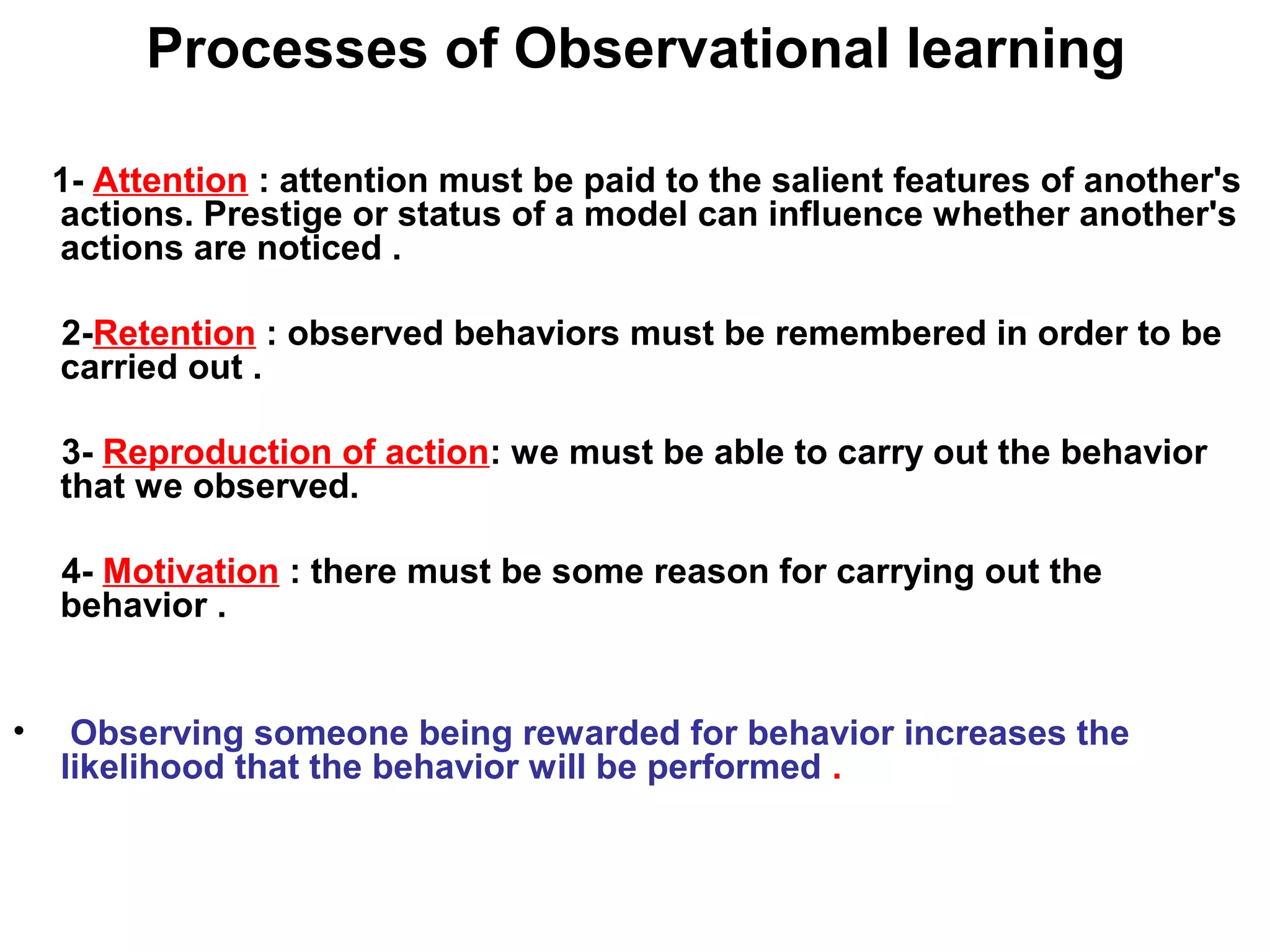 Processes of Observational learning

1- Attention : attention must be paid to the salient features of another's actions. Prestige or status of a model can influence whether another's actions are noticed .

2-Retention : observed behaviors must be remembered in order to be carried out .

3- Reproduction of action: we must be able to carry out the behavior that we observed.

4- Motivation : there must be some reason for carrying out the behavior .

• Observing someone being rewarded for behavior increases the likelihood that the behavior will be performed .